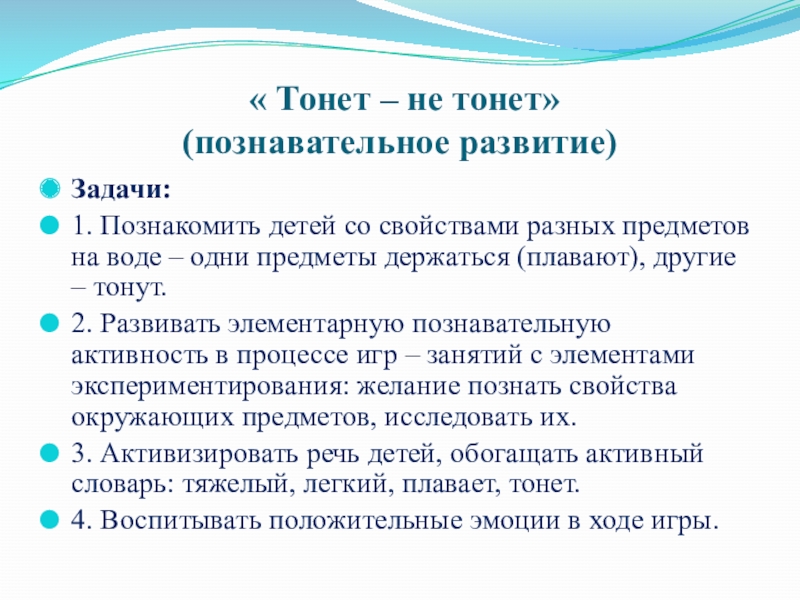 « Тонет – не тонет»
(познавательное развитие)

Задачи:

1. Познакомить детей со свойствами разных предметов на воде – одни предметы держаться (плавают), другие – тонут.

2. Развивать элементарную познавательную активность в процессе игр – занятий с элементами экспериментирования: желание познать свойства окружающих предметов, исследовать их.

3. Активизировать речь детей, обогащать активный словарь: тяжелый, легкий, плавает, тонет.

4. Воспитывать положительные эмоции в ходе игры.